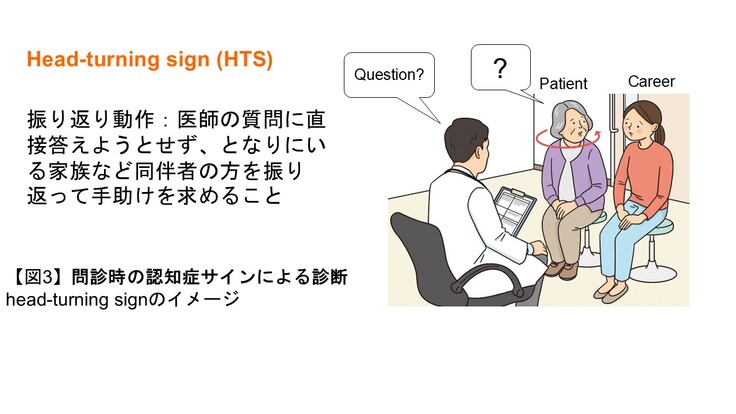 Head-turning sign (HTS)

振り返り動作：医師の質問に直接答えようとせず、となりにいる家族など同伴者の方を振り返って手助けを求めること

【図3】問診時の認知症サインによる診断
head-turning signのイメージ

Question?

?

Patient

Career